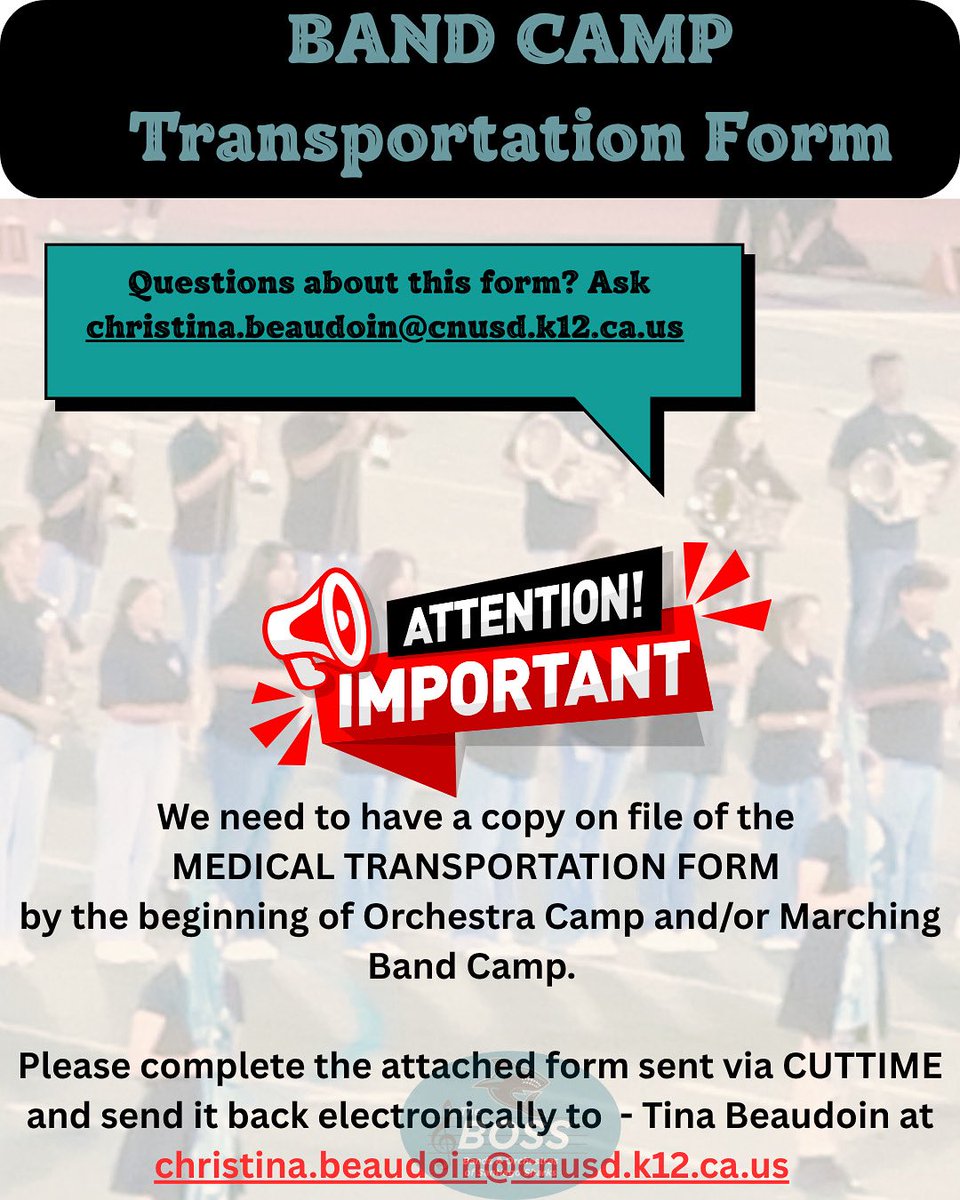 BAND CAMP
Transportation Form

Questions about this form? Ask christina.beaudoin@cnusd.k12.ca.us

ATTENTION!
IMPORTANT

We need to have a copy on file of the MEDICAL TRANSPORTATION FORM by the beginning of Orchestra Camp and/or Marching Band Camp.

Please complete the attached form sent via CUTTIME and send it back electronically to - Tina Beaudoin at christina.beaudoin@cnusd.k12.ca.us

BOSS